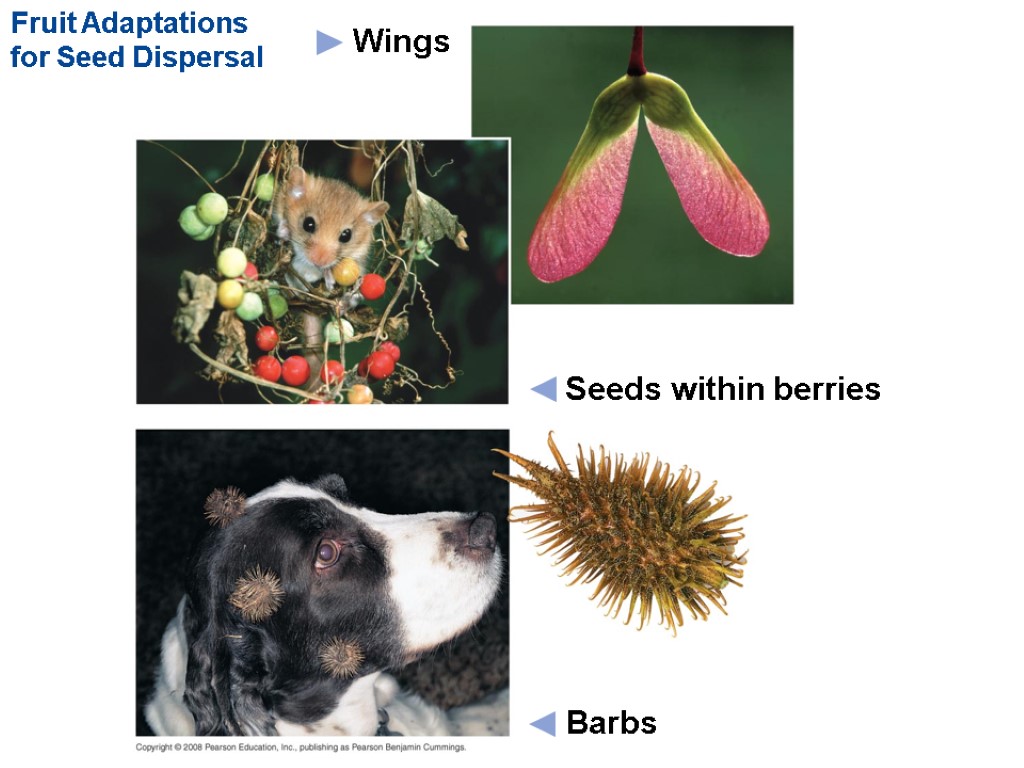 Fruit Adaptations for Seed Dispersal

Wings

Seeds within berries

Barbs

Copyright © 2008 Pearson Education, Inc., publishing as Pearson Benjamin Cummings.